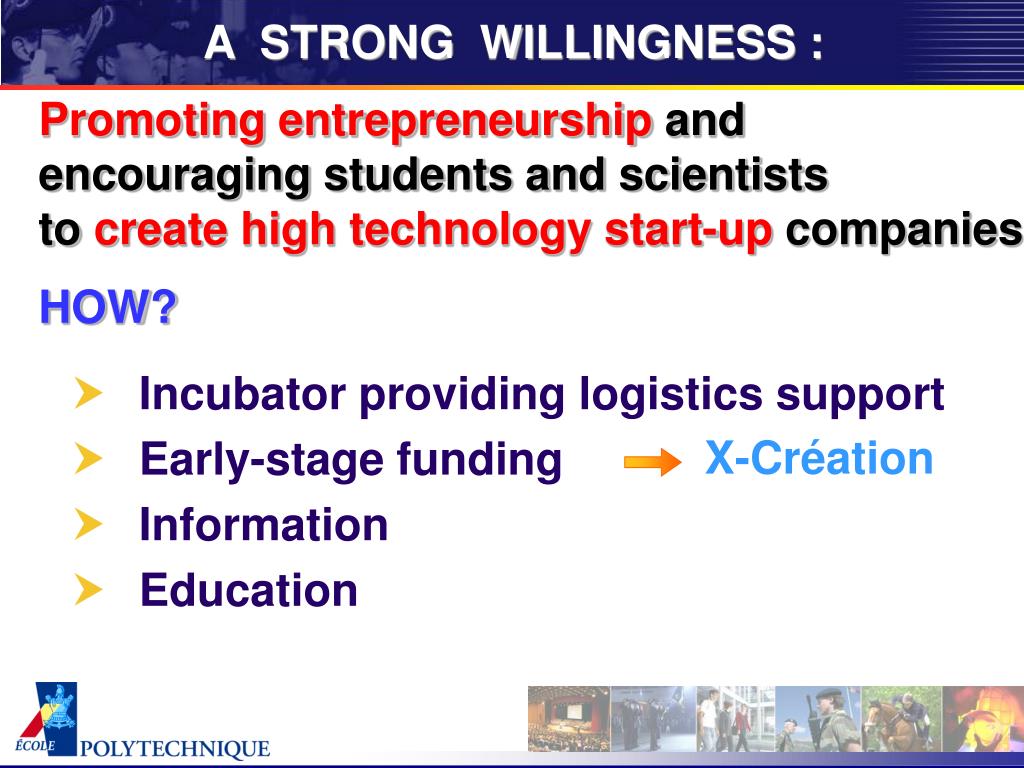 A STRONG WILLINGNESS :

Promoting entrepreneurship and encouraging students and scientists to create high technology start-up companies

HOW?

Incubator providing logistics support
Early-stage funding X-Création
Information
Education

ÉCOLE POLYTECHNIQUE